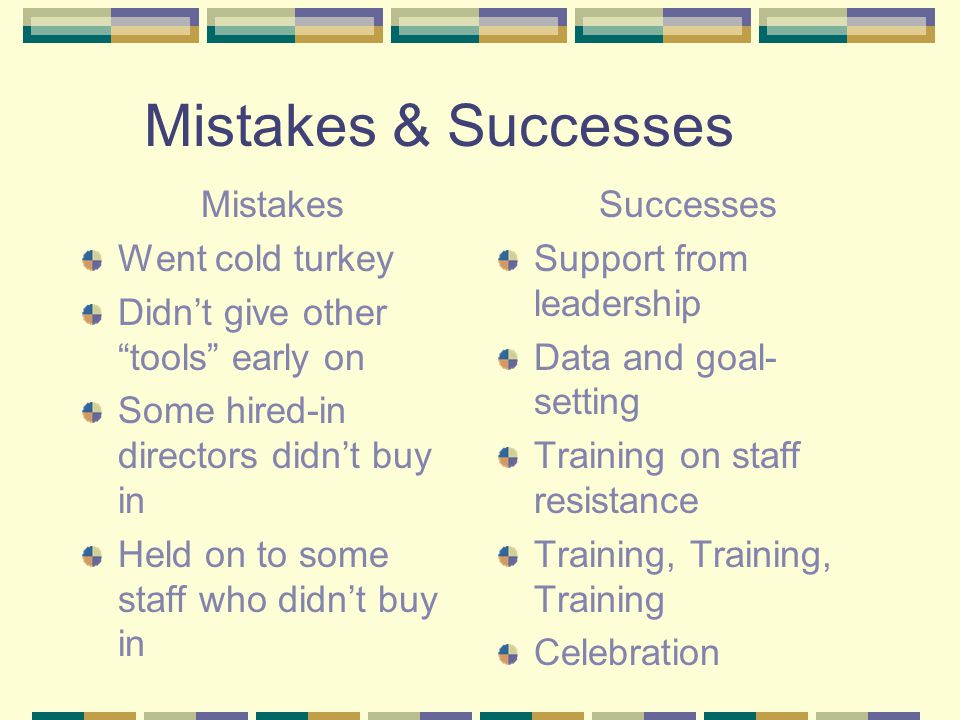 Mistakes & Successes

Mistakes

Went cold turkey

Didn’t give other “tools” early on

Some hired-in directors didn’t buy in

Held on to some staff who didn’t buy in

Successes

Support from leadership

Data and goal-setting

Training on staff resistance

Training, Training, Training

Celebration